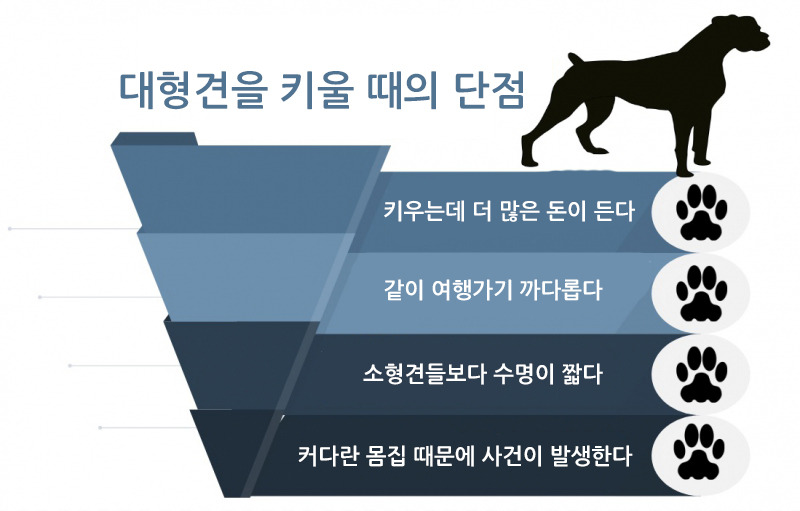 대형견을 키울 때의 단점

키우는데 더 많은 돈이 든다

같이 여행가기 까다롭다

소형견들보다 수명이 짧다

커다란 몸집 때문에 사건이 발생한다